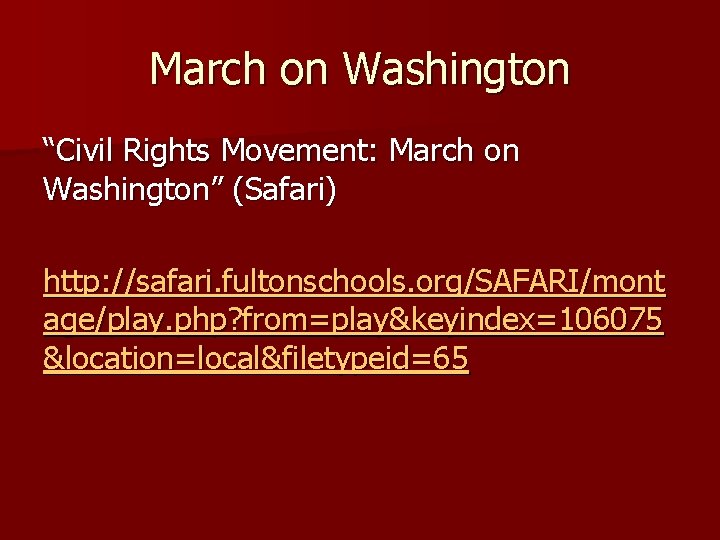 March on Washington

“Civil Rights Movement: March on Washington” (Safari)

http://safari.fultonschools.org/SAFARI/montage/play.php?from=play&keyindex=106075&location=local&filetypeid=65